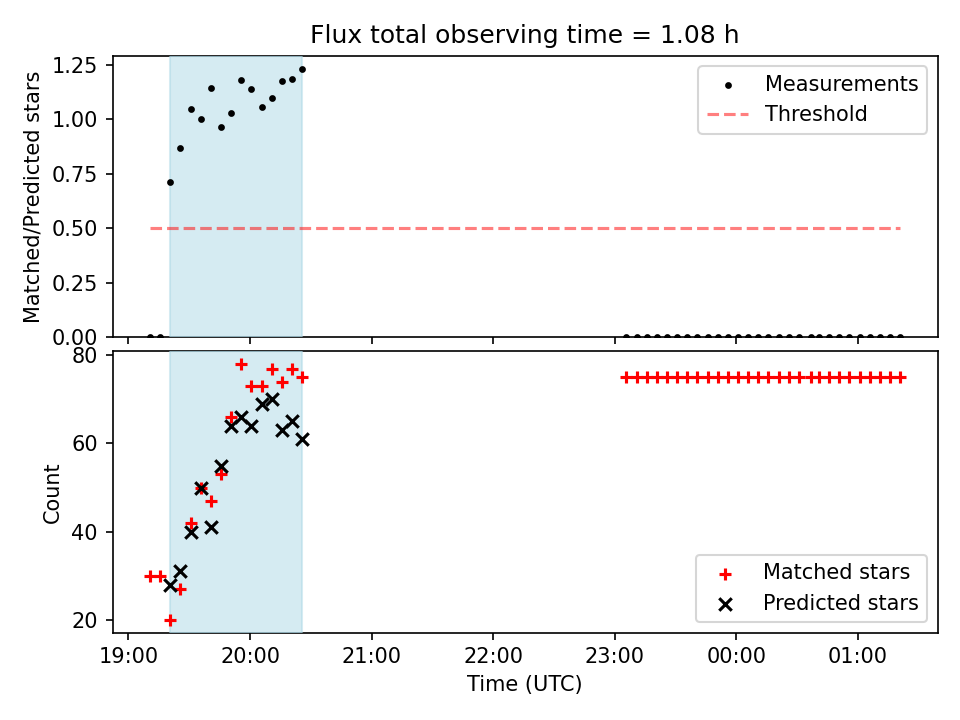 Flux total observing time = 1.08 h

Matched/Predicted stars

1.25
1.00
0.75
0.50
0.25
0.00

Measurements
Threshold

Count

80
60
40
20

Matched stars
Predicted stars

19:00
20:00
21:00
22:00
23:00
00:00
01:00

Time (UTC)